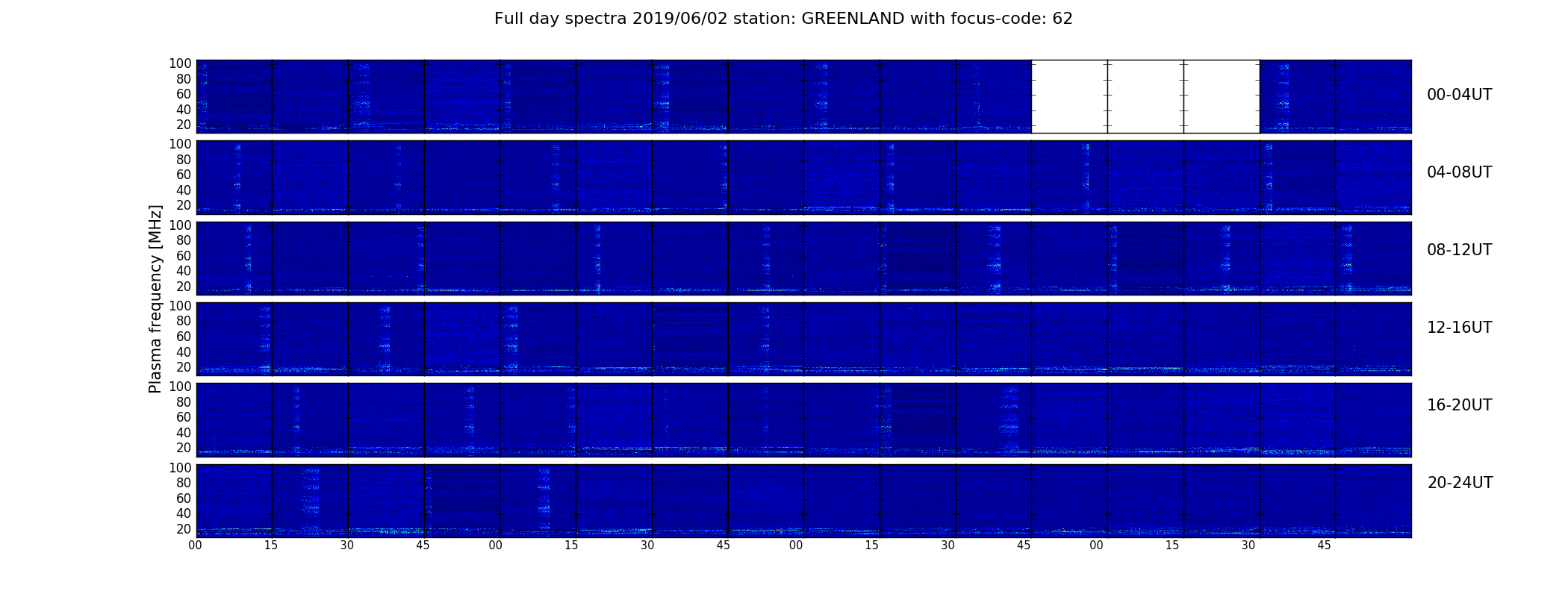 Full day spectra 2019/06/02 station: GREENLAND with focus-code: 62

Plasma frequency [MHz]

100
80
60
40
20

00-04UT

100
80
60
40
20

04-08UT

100
80
60
40
20

08-12UT

100
80
60
40
20

12-16UT

100
80
60
40
20

16-20UT

100
80
60
40
20

20-24UT

00 15 30 45 00 15 30 45 00 15 30 45 00 15 30 45